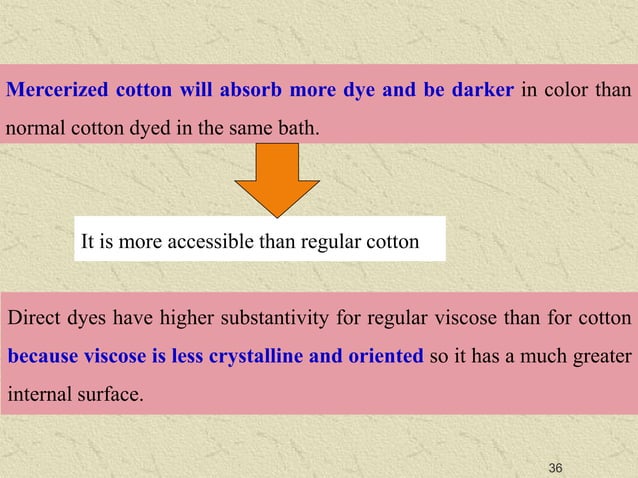 Mercerized cotton will absorb more dye and be darker in color than normal cotton dyed in the same bath.

It is more accessible than regular cotton

Direct dyes have higher substantivity for regular viscose than for cotton because viscose is less crystalline and oriented so it has a much greater internal surface.

36